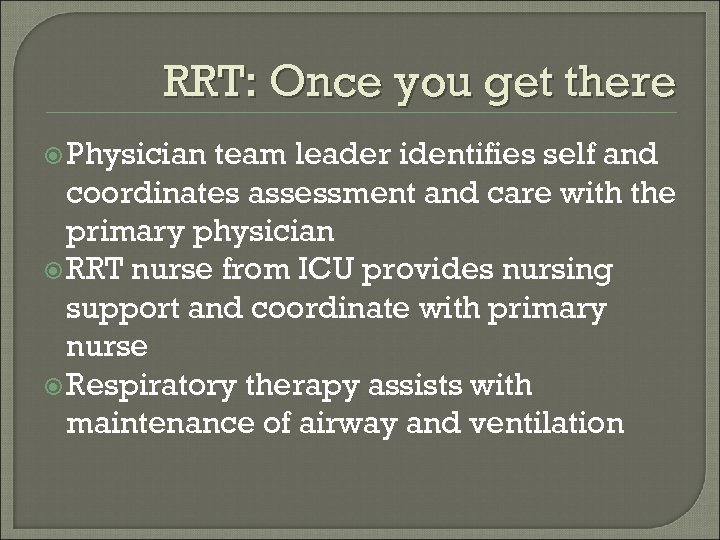 RRT: Once you get there

Physician team leader identifies self and coordinates assessment and care with the primary physician

RRT nurse from ICU provides nursing support and coordinate with primary nurse

Respiratory therapy assists with maintenance of airway and ventilation